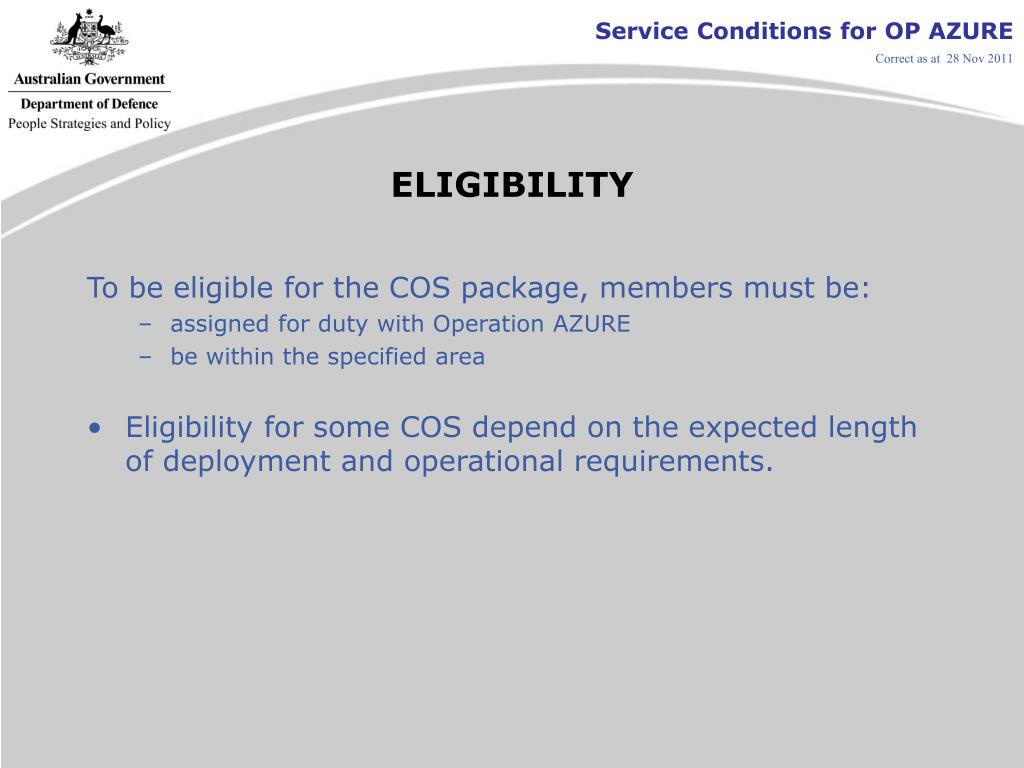 Australian Government
Department of Defence
People Strategies and Policy

Service Conditions for OP AZURE
Correct as at 28 Nov 2011

ELIGIBILITY

To be eligible for the COS package, members must be:
– assigned for duty with Operation AZURE
– be within the specified area

• Eligibility for some COS depend on the expected length of deployment and operational requirements.